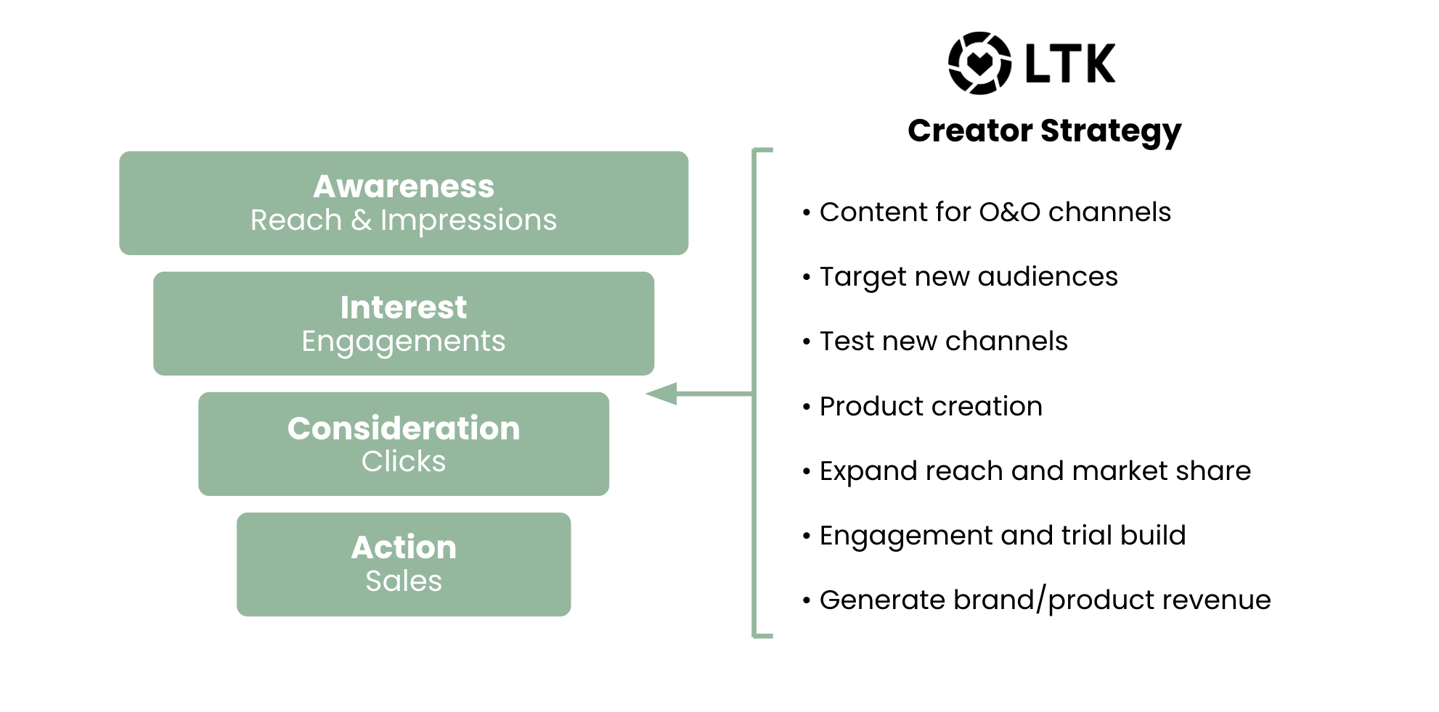 Awareness
Reach & Impressions

Interest
Engagements

Consideration
Clicks

Action
Sales

LTK

Creator Strategy

• Content for O&O channels
• Target new audiences
• Test new channels
• Product creation
• Expand reach and market share
• Engagement and trial build
• Generate brand/product revenue